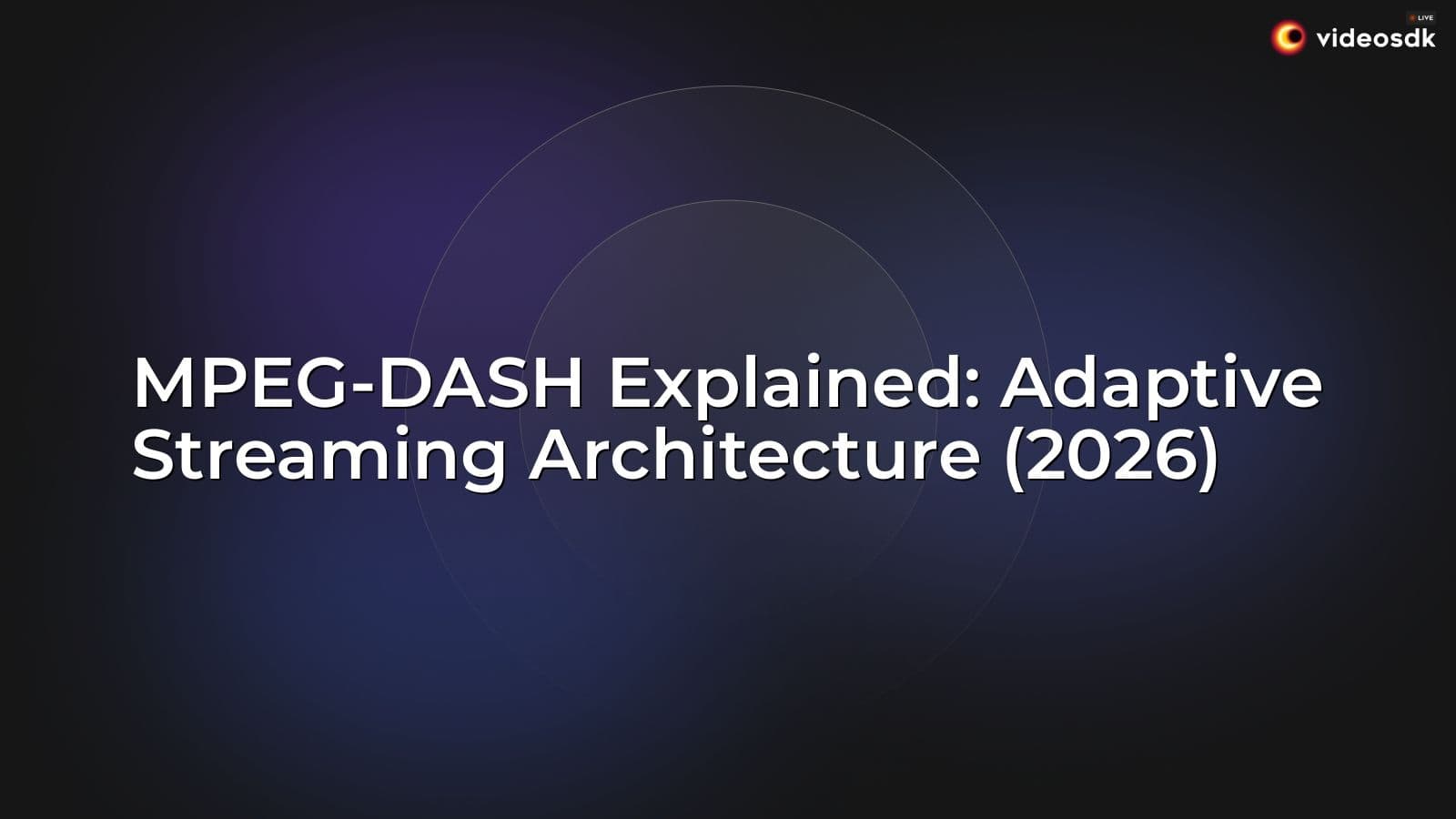 LIVE
videosdk

MPEG-DASH Explained: Adaptive Streaming Architecture (2026)